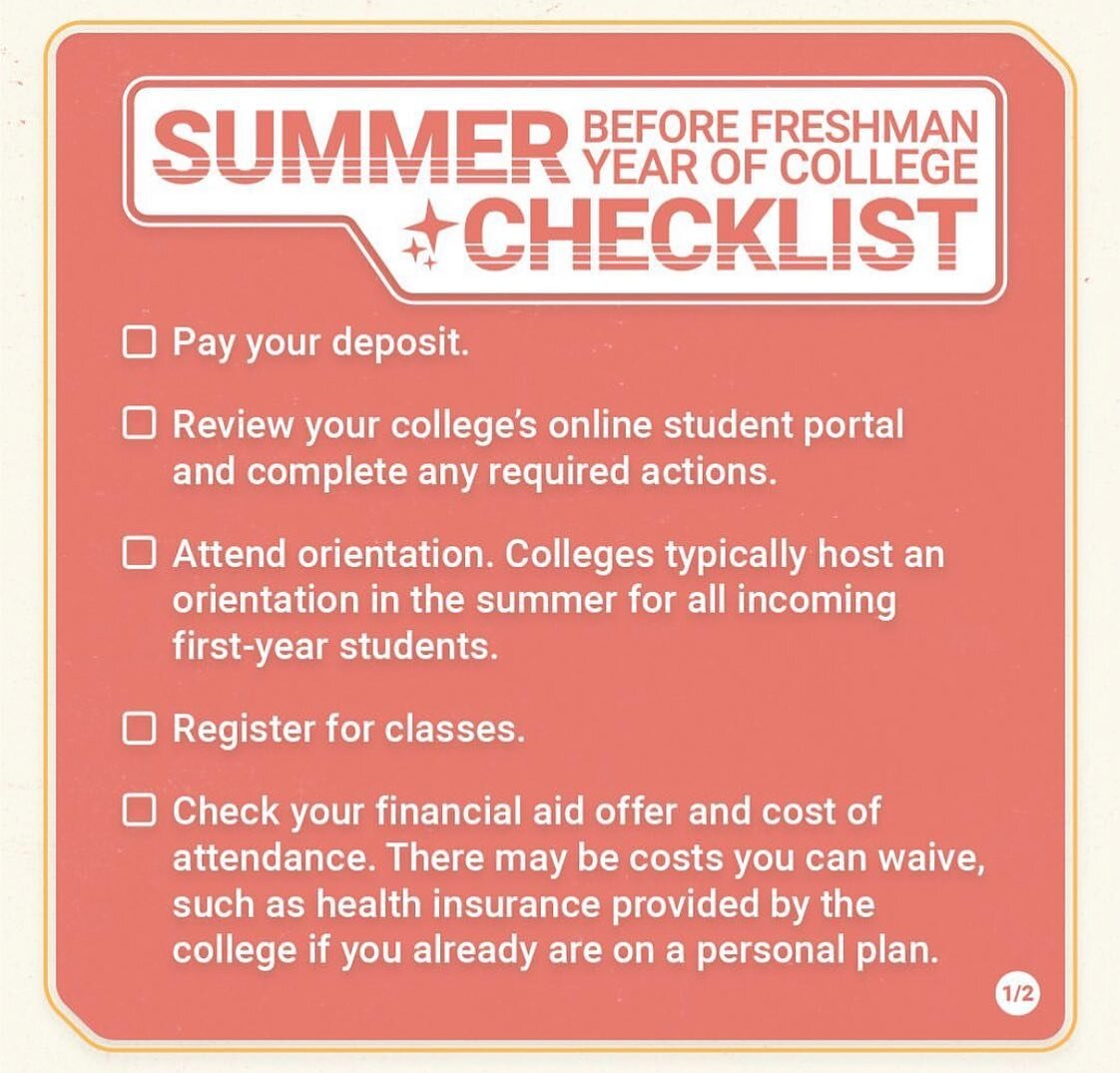 SUMMER BEFORE FRESHMAN YEAR OF COLLEGE CHECKLIST

☐ Pay your deposit.

☐ Review your college's online student portal and complete any required actions.

☐ Attend orientation. Colleges typically host an orientation in the summer for all incoming first-year students.

☐ Register for classes.

☐ Check your financial aid offer and cost of attendance. There may be costs you can waive, such as health insurance provided by the college if you already are on a personal plan.

1/2